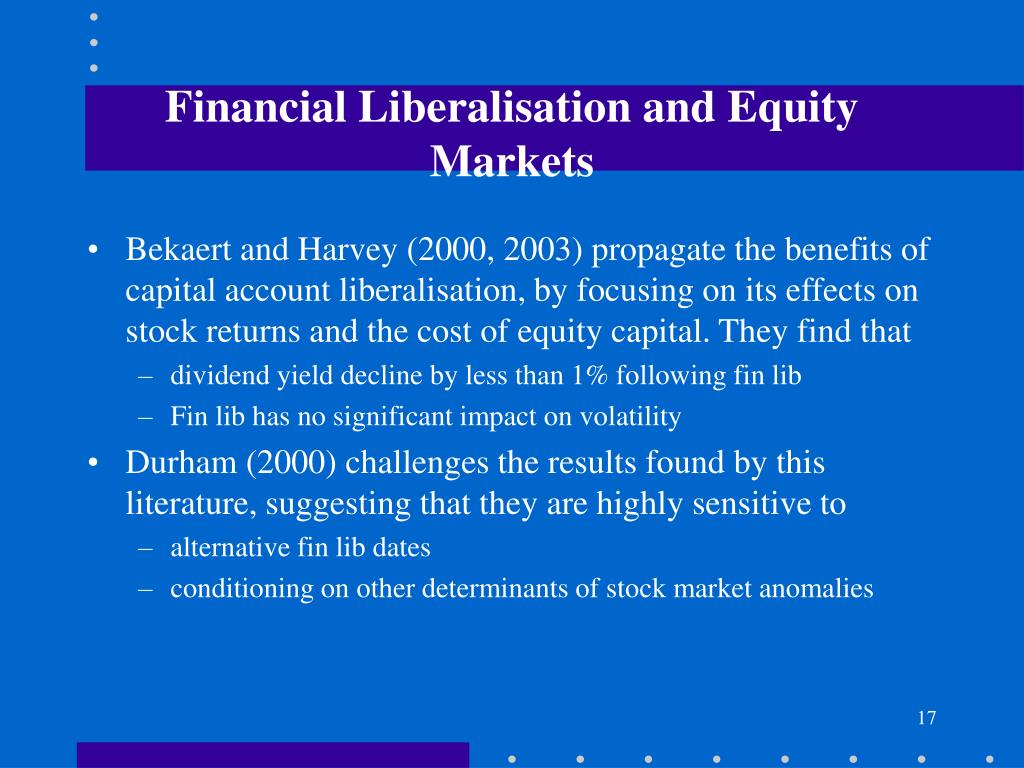 Financial Liberalisation and Equity Markets

• Bekaert and Harvey (2000, 2003) propagate the benefits of capital account liberalisation, by focusing on its effects on stock returns and the cost of equity capital. They find that
– dividend yield decline by less than 1% following fin lib
– Fin lib has no significant impact on volatility
• Durham (2000) challenges the results found by this literature, suggesting that they are highly sensitive to
– alternative fin lib dates
– conditioning on other determinants of stock market anomalies

17